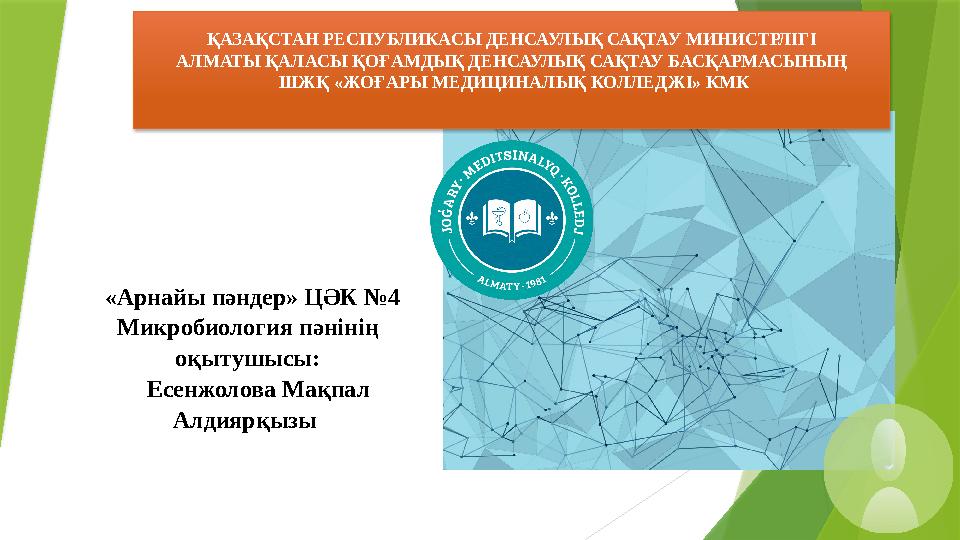 ҚАЗАҚСТАН РЕСПУБЛИКАСЫ ДЕНСАУЛЫҚ САҚТАУ МИНИСТРЛІГІ
АЛМАТЫ ҚАЛАСЫ ҚОҒАМДЫҚ ДЕНСАУЛЫҚ САҚТАУ БАСҚАРМАСЫНЫҢ
ШЖҚ «ЖОҒАРЫ МЕДИЦИНАЛЫҚ КОЛЛЕДЖІ» КМК

JOĞARY · MEDITSINALYQ · KOLLEDJ
ALMATY · 1981

«Арнайы пәндер» ЦӘК №4
Микробиология пәнінің
оқытушысы:
Есенжолова Мақпал
Алдиярқызы